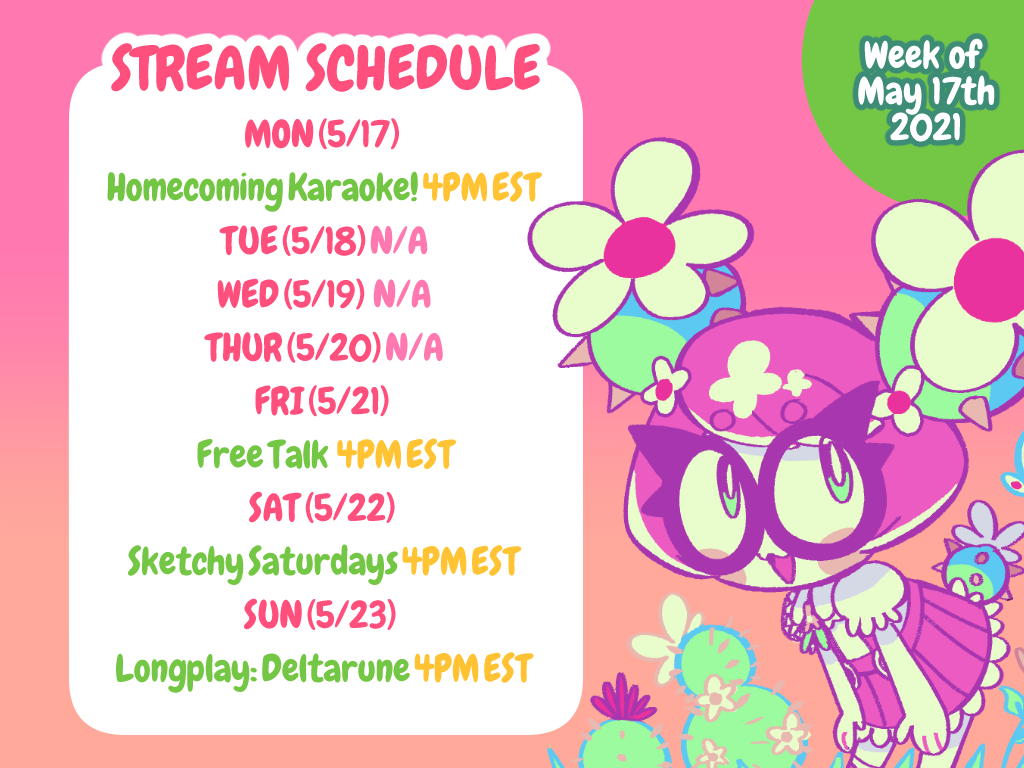 STREAM SCHEDULE

Week of May 17th 2021

MON (5/17)

Homecoming Karaoke! 4PM EST

TUE (5/18) N/A

WED (5/19) N/A

THUR (5/20) N/A

FRI (5/21)

Free Talk 4PM EST

SAT (5/22)

Sketchy Saturdays 4PM EST

SUN (5/23)

Longplay: Deltarune 4PM EST